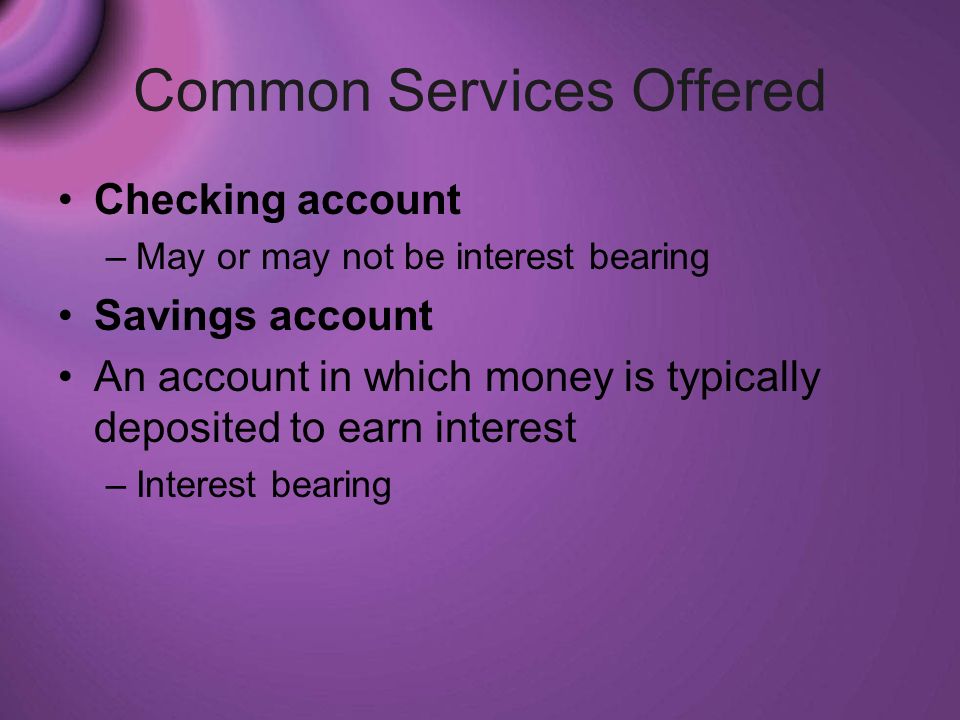 Common Services Offered

• Checking account
– May or may not be interest bearing
• Savings account
• An account in which money is typically deposited to earn interest
– Interest bearing